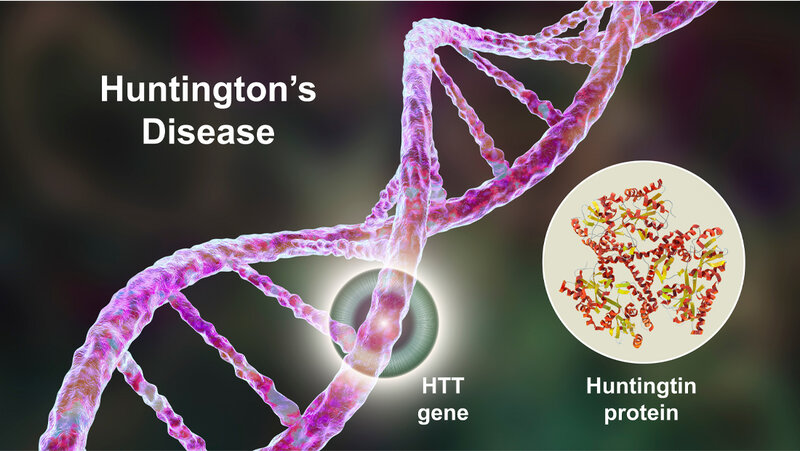 Huntington's Disease

HTT gene

Huntingtin protein